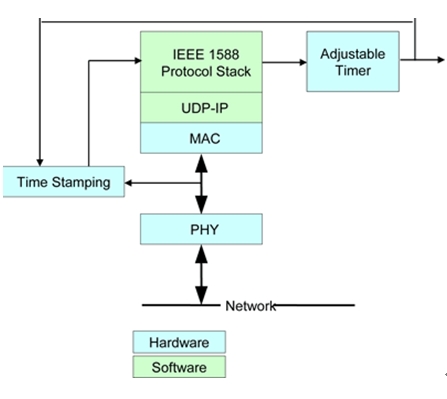 IEEE 1588 Protocol Stack

Adjustable Timer

UDP-IP

MAC

Time Stamping

PHY

Network

Hardware

Software